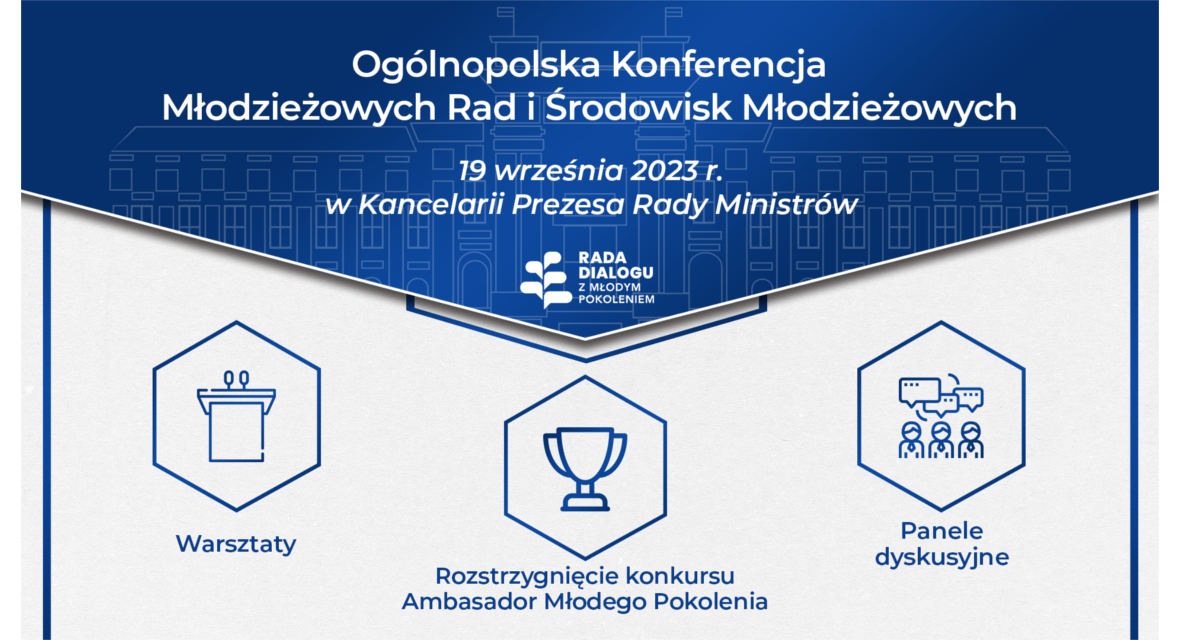 Ogólnopolska Konferencja
Młodzieżowych Rad i Środowisk Młodzieżowych

19 września 2023 r.
w Kancelarii Prezesa Rady Ministrów

RADA DIALOGU Z MŁODYM POKOLENIEM

Warsztaty

Rozstrzygnięcie konkursu
Ambasador Młodego Pokolenia

Panele dyskusyjne